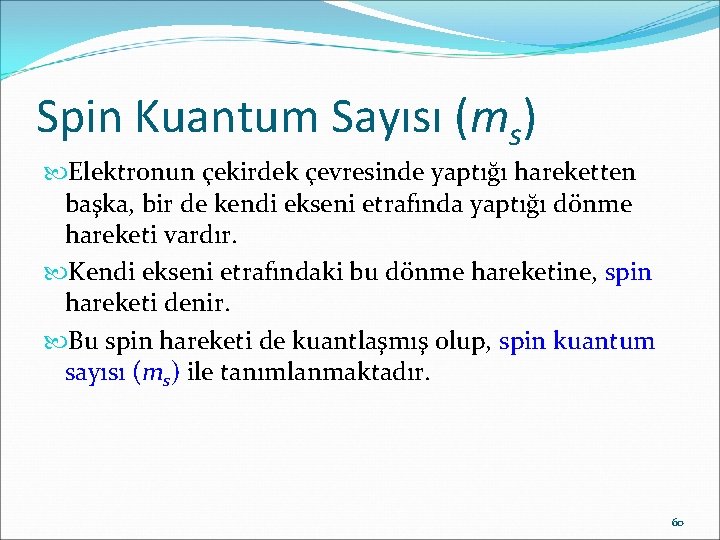 Spin Kuantum Sayısı ($m_s$)

Elektronun çekirdek çevresinde yaptığı hareketten başka, bir de kendi ekseni etrafında yaptığı dönme hareketi vardır.

Kendi ekseni etrafındaki bu dönme hareketine, spin hareketi denir.

Bu spin hareketi de kuantlaşmış olup, spin kuantum sayısı ($m_s$) ile tanımlanmaktadır.

60